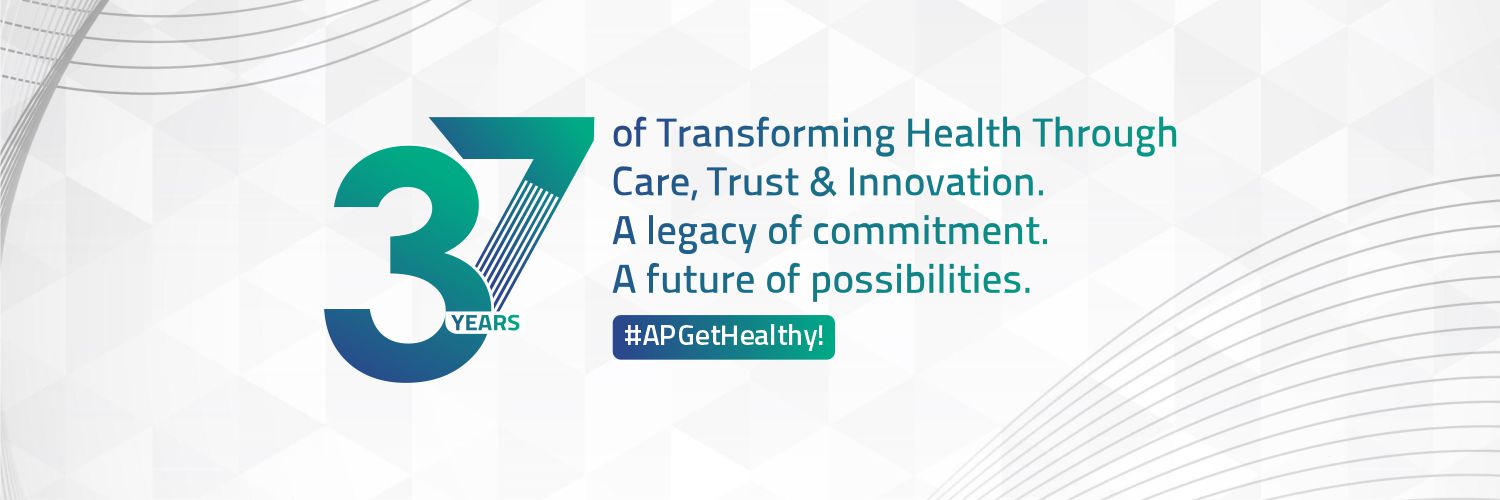 37 YEARS

of Transforming Health Through Care, Trust & Innovation.
A legacy of commitment.
A future of possibilities.

#APGetHealthy!